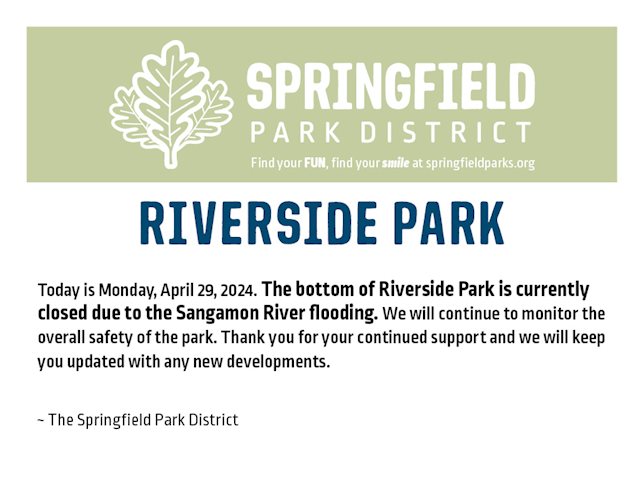 SPRINGFIELD
PARK DISTRICT
Find your FUN, find your smile at springfieldparks.org

RIVERSIDE PARK

Today is Monday, April 29, 2024. The bottom of Riverside Park is currently closed due to the Sangamon River flooding. We will continue to monitor the overall safety of the park. Thank you for your continued support and we will keep you updated with any new developments.

~ The Springfield Park District